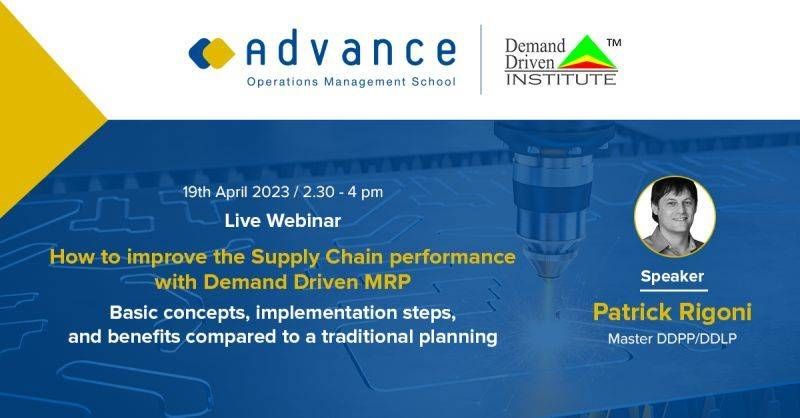 advance
Operations Management School

Demand Driven INSTITUTE ™

19th April 2023 / 2.30 - 4 pm

Live Webinar

How to improve the Supply Chain performance with Demand Driven MRP

Basic concepts, implementation steps, and benefits compared to a traditional planning

Speaker

Patrick Rigoni

Master DDPP/DDLP